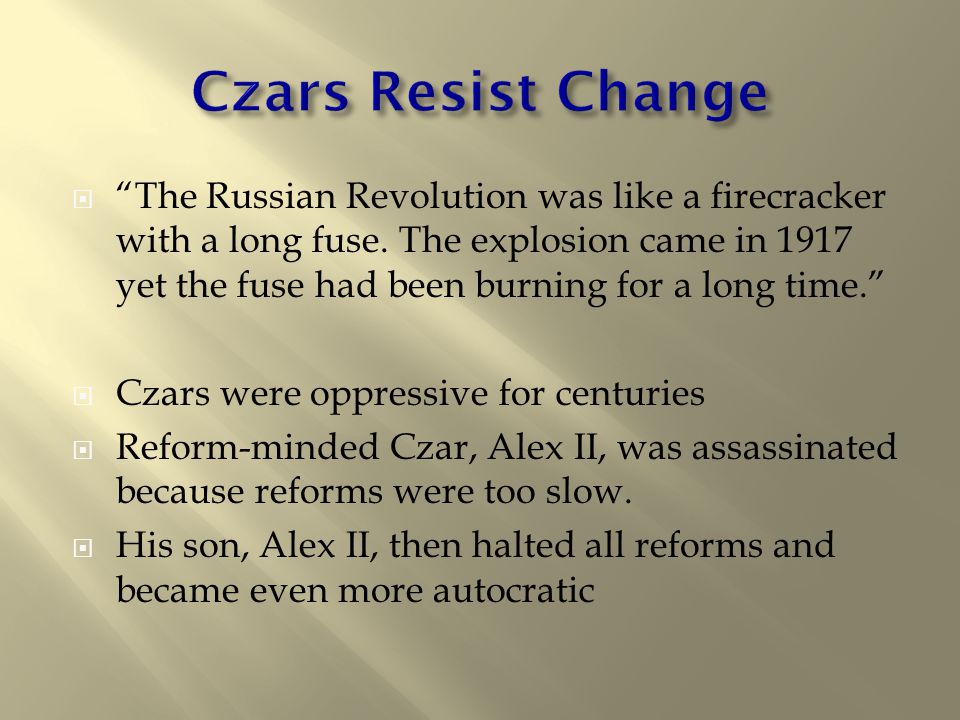 Czars Resist Change

“The Russian Revolution was like a firecracker with a long fuse. The explosion came in 1917 yet the fuse had been burning for a long time.”

Czars were oppressive for centuries

Reform-minded Czar, Alex II, was assassinated because reforms were too slow.

His son, Alex II, then halted all reforms and became even more autocratic